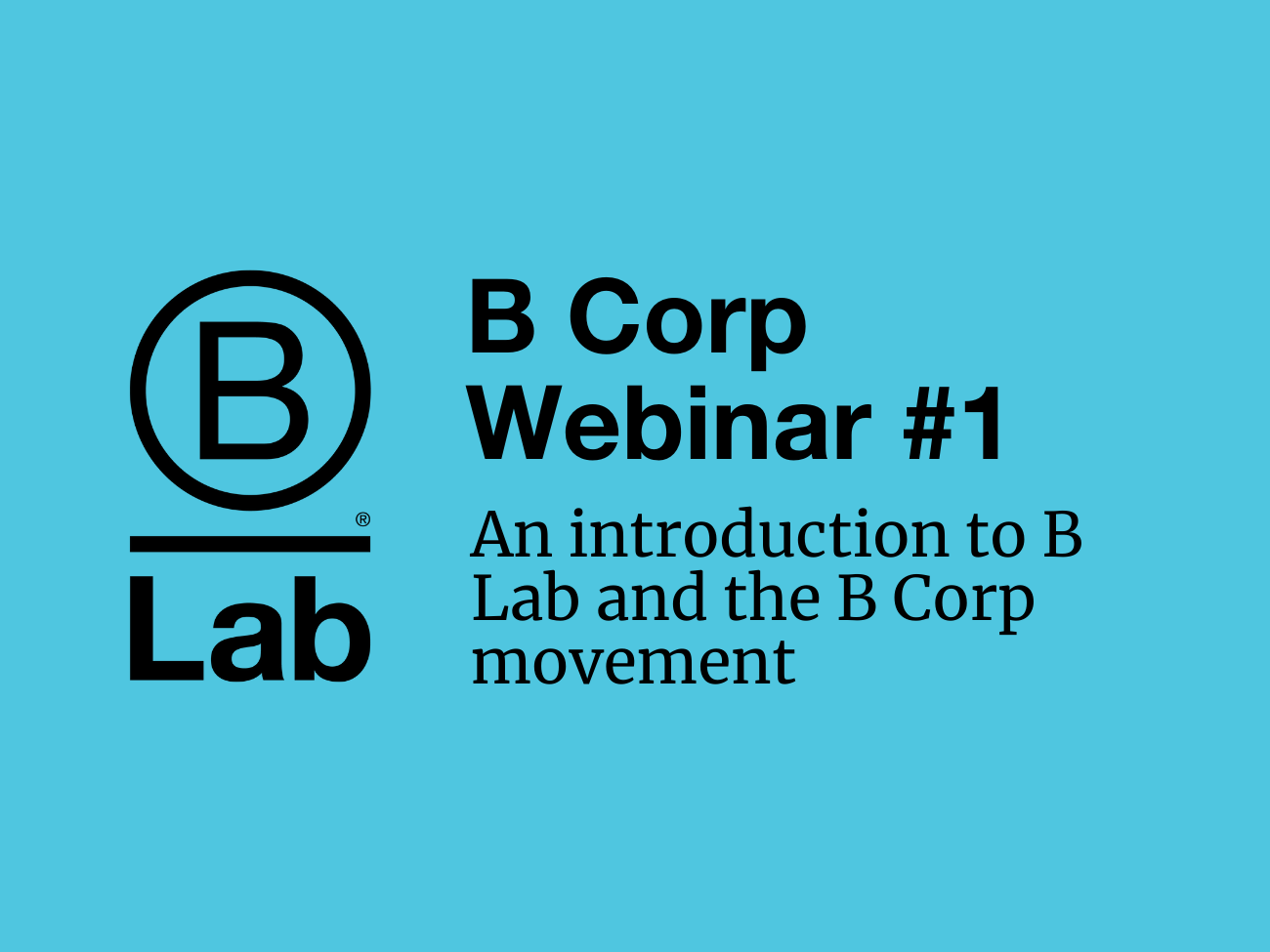 B
®
Lab

B Corp
Webinar #1

An introduction to B Lab and the B Corp movement